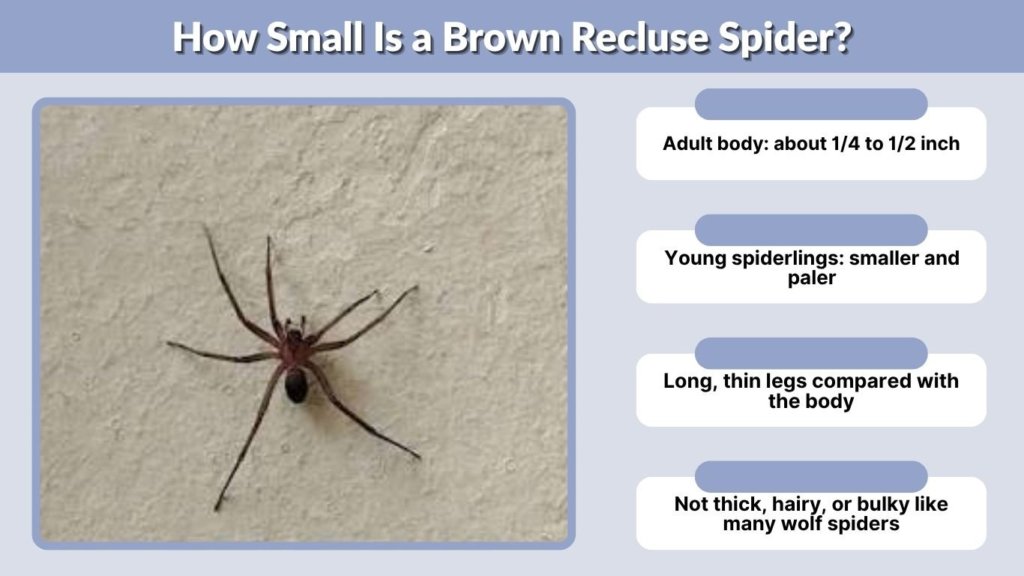 How Small Is a Brown Recluse Spider?

Adult body: about 1/4 to 1/2 inch

Young spiderlings: smaller and paler

Long, thin legs compared with the body

Not thick, hairy, or bulky like many wolf spiders